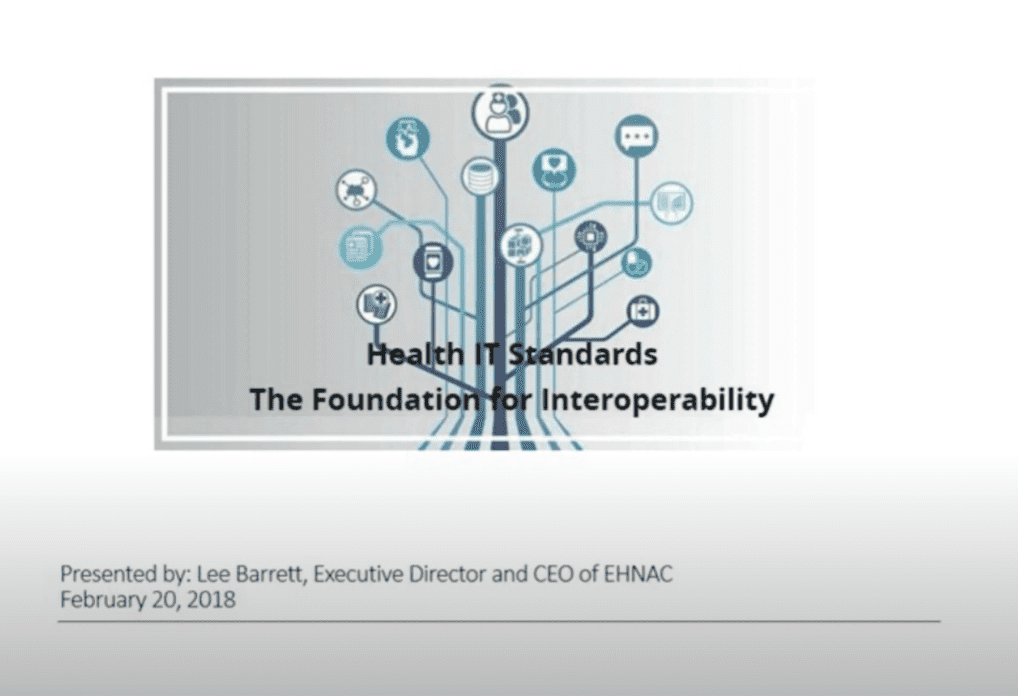 Health IT Standards
The Foundation for Interoperability

Presented by: Lee Barrett, Executive Director and CEO of EHNAC
February 20, 2018